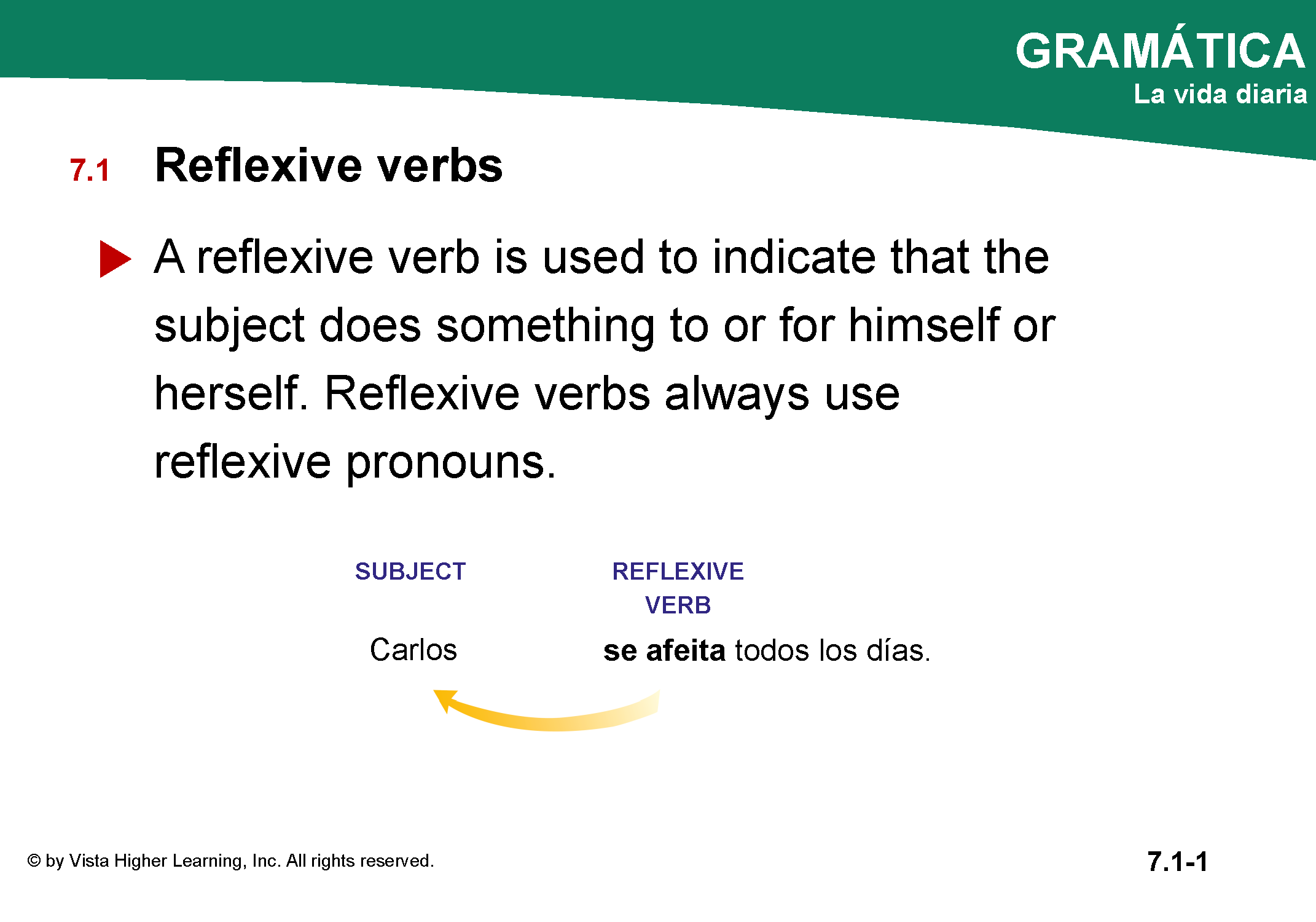 GRAMÁTICA
La vida diaria

7.1 Reflexive verbs

A reflexive verb is used to indicate that the subject does something to or for himself or herself. Reflexive verbs always use reflexive pronouns.

SUBJECT

REFLEXIVE VERB

Carlos se afeita todos los días.

© by Vista Higher Learning, Inc. All rights reserved.

7.1-1